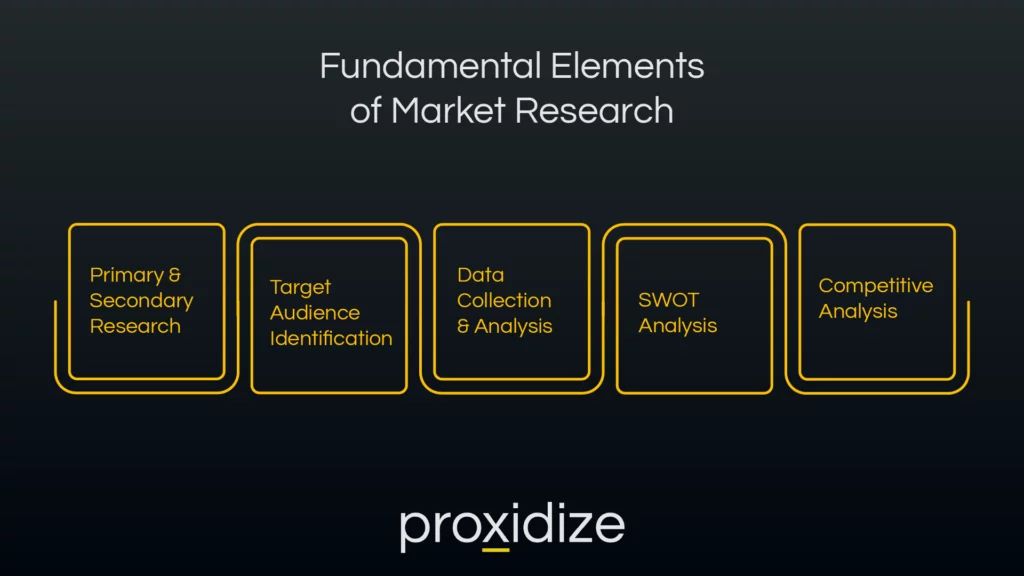 Fundamental Elements of Market Research

Primary & Secondary Research

Target Audience Identification

Data Collection & Analysis

SWOT Analysis

Competitive Analysis

proxidize